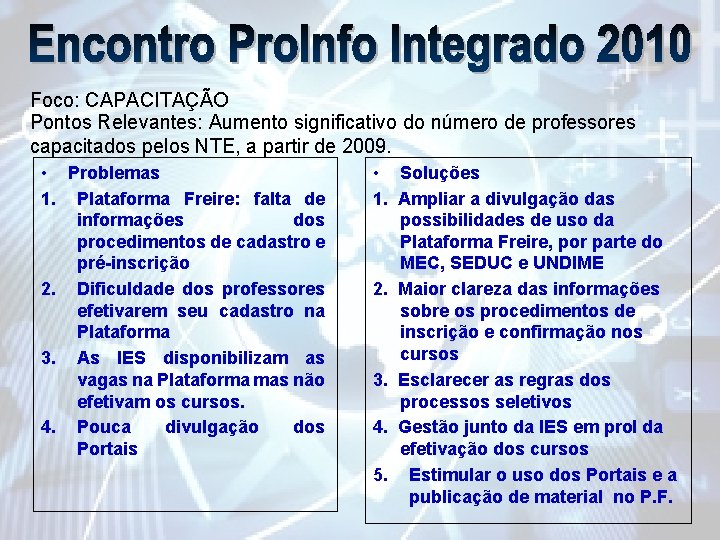 Encontro ProInfo Integrado 2010

Foco: CAPACITAÇÃO
Pontos Relevantes: Aumento significativo do número de professores capacitados pelos NTE, a partir de 2009.

• Problemas
1. Plataforma Freire: falta de informações dos procedimentos de cadastro e pré-inscrição
2. Dificuldade dos professores efetivarem seu cadastro na Plataforma
3. As IES disponibilizam as vagas na Plataforma mas não efetivam os cursos.
4. Pouca divulgação dos Portais

• Soluções
1. Ampliar a divulgação das possibilidades de uso da Plataforma Freire, por parte do MEC, SEDUC e UNDIME
2. Maior clareza das informações sobre os procedimentos de inscrição e confirmação nos cursos
3. Esclarecer as regras dos processos seletivos
4. Gestão junto da IES em prol da efetivação dos cursos
5. Estimular o uso dos Portais e a publicação de material no P.F.